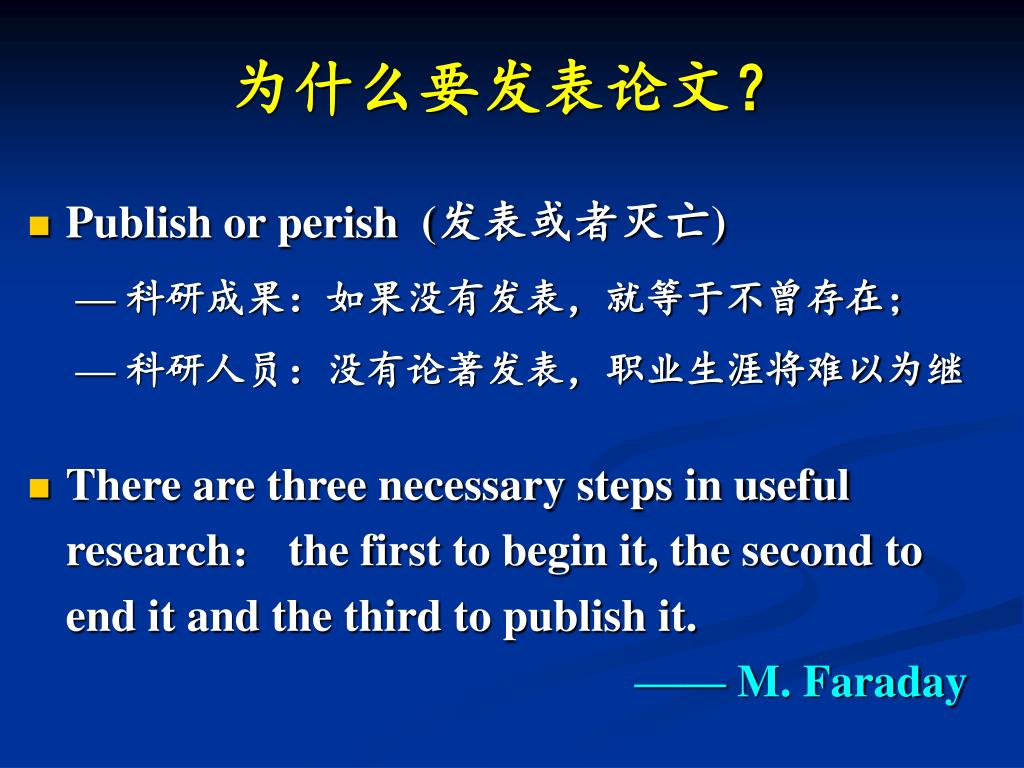 为什么要发表论文？

Publish or perish (发表或者灭亡)

— 科研成果：如果没有发表，就等于不曾存在；

— 科研人员：没有论著发表，职业生涯将难以为继

There are three necessary steps in useful research： the first to begin it, the second to end it and the third to publish it.

—— M. Faraday